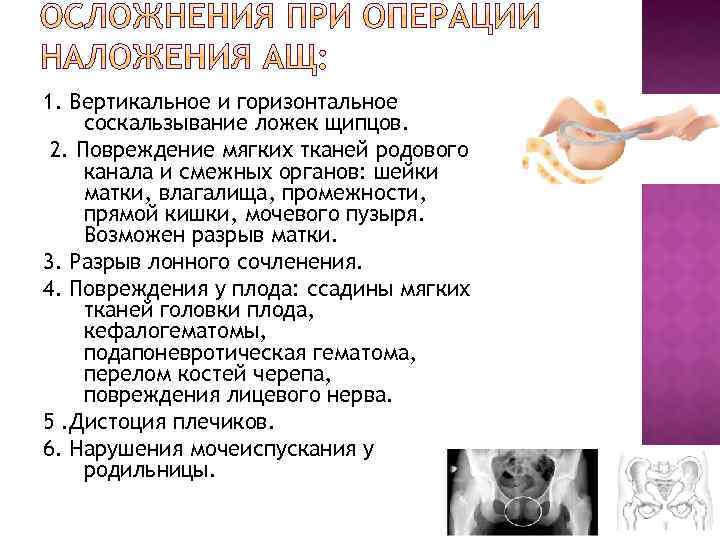 ОСЛОЖНЕНИЯ ПРИ ОПЕРАЦИИ НАЛОЖЕНИЯ АЩ:

1. Вертикальное и горизонтальное соскальзывание ложек щипцов.

2. Повреждение мягких тканей родового канала и смежных органов: шейки матки, влагалища, промежности, прямой кишки, мочевого пузыря. Возможен разрыв матки.

3. Разрыв лонного сочленения.

4. Повреждения у плода: ссадины мягких тканей головки плода, кефалогематомы, подапоневротическая гематома, перелом костей черепа, повреждения лицевого нерва.

5 .Дистоция плечиков.

6. Нарушения мочеиспускания у родильницы.